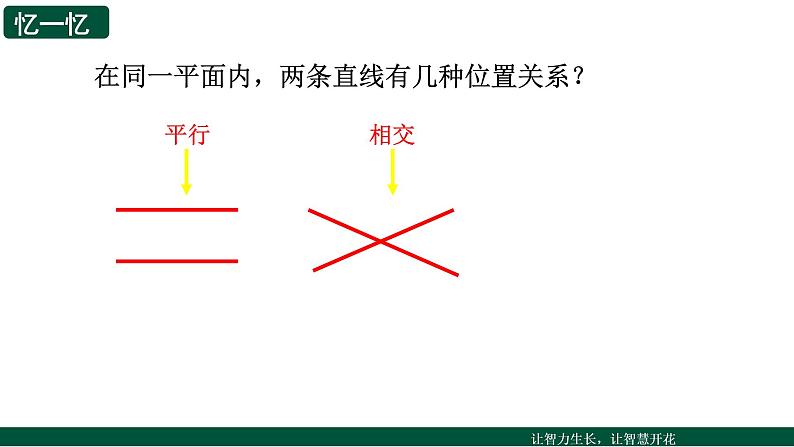 忆一忆

在同一平面内，两条直线有几种位置关系？

平行

相交

让智力生长，让智慧开花